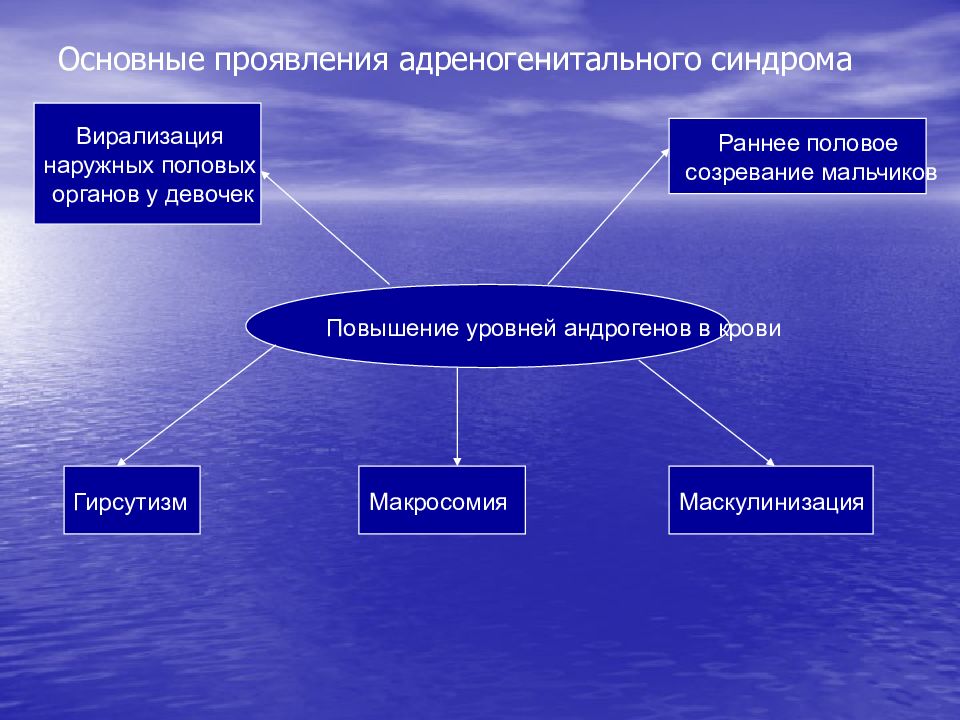 Основные проявления адреногенитального синдрома

Вирализация наружных половых органов у девочек

Раннее половое созревание мальчиков

Повышение уровней андрогенов в крови

Гирсутизм

Макросомия

Маскулинизация